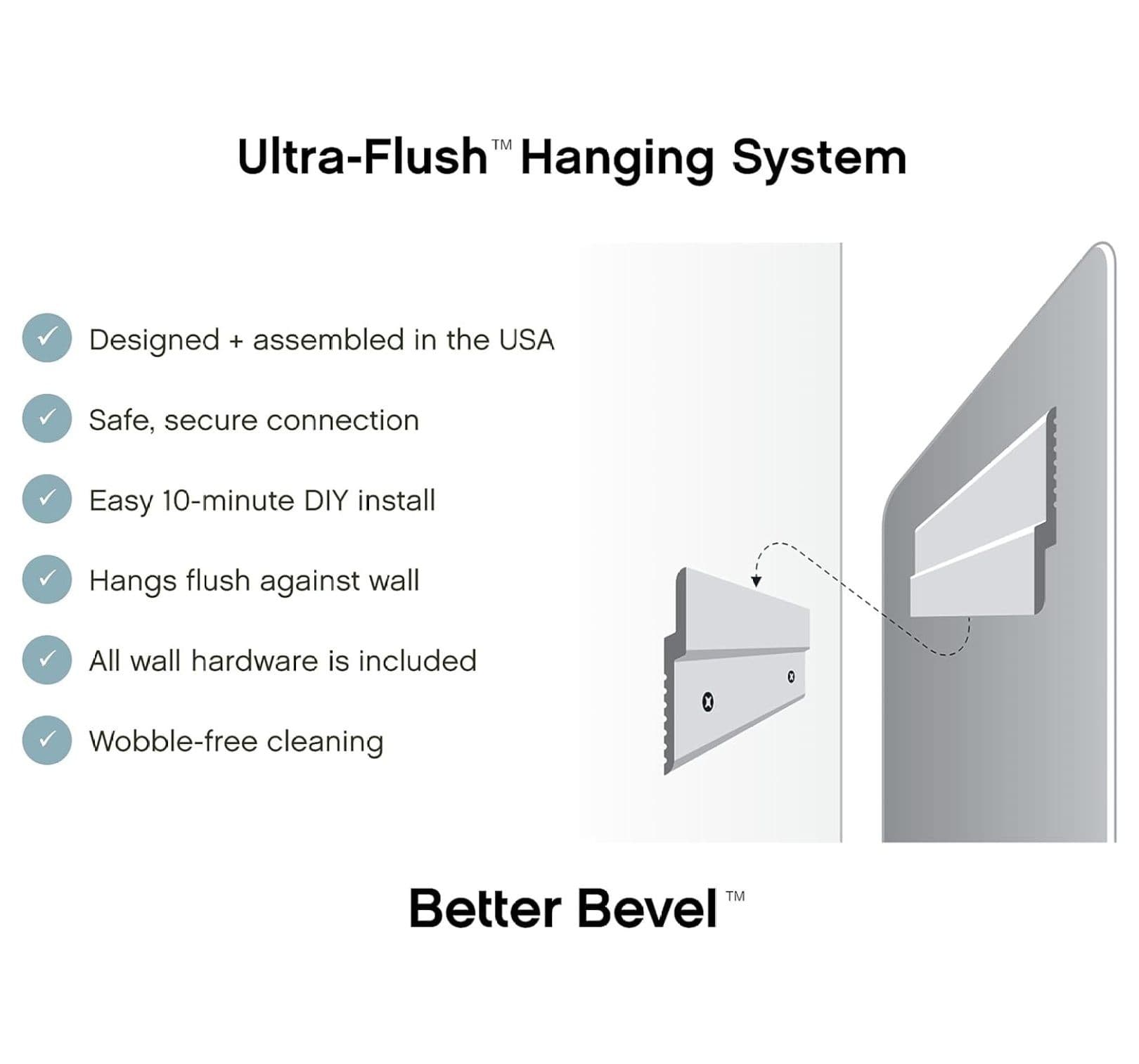 Ultra-Flush™ Hanging System

✓ Designed + assembled in the USA

✓ Safe, secure connection

✓ Easy 10-minute DIY install

✓ Hangs flush against wall

✓ All wall hardware is included

✓ Wobble-free cleaning

Better Bevel™